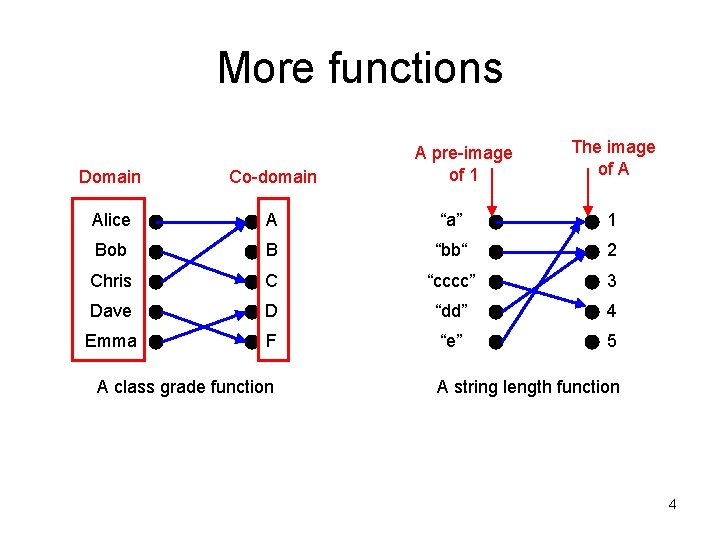 More functions

Domain

Co-domain

Alice
Bob
Chris
Dave
Emma

A
B
C
D
F

A class grade function

A pre-image of 1

The image of A

“a”
“bb“
“cccc”
“dd”
“e”

1
2
3
4
5

A string length function

4